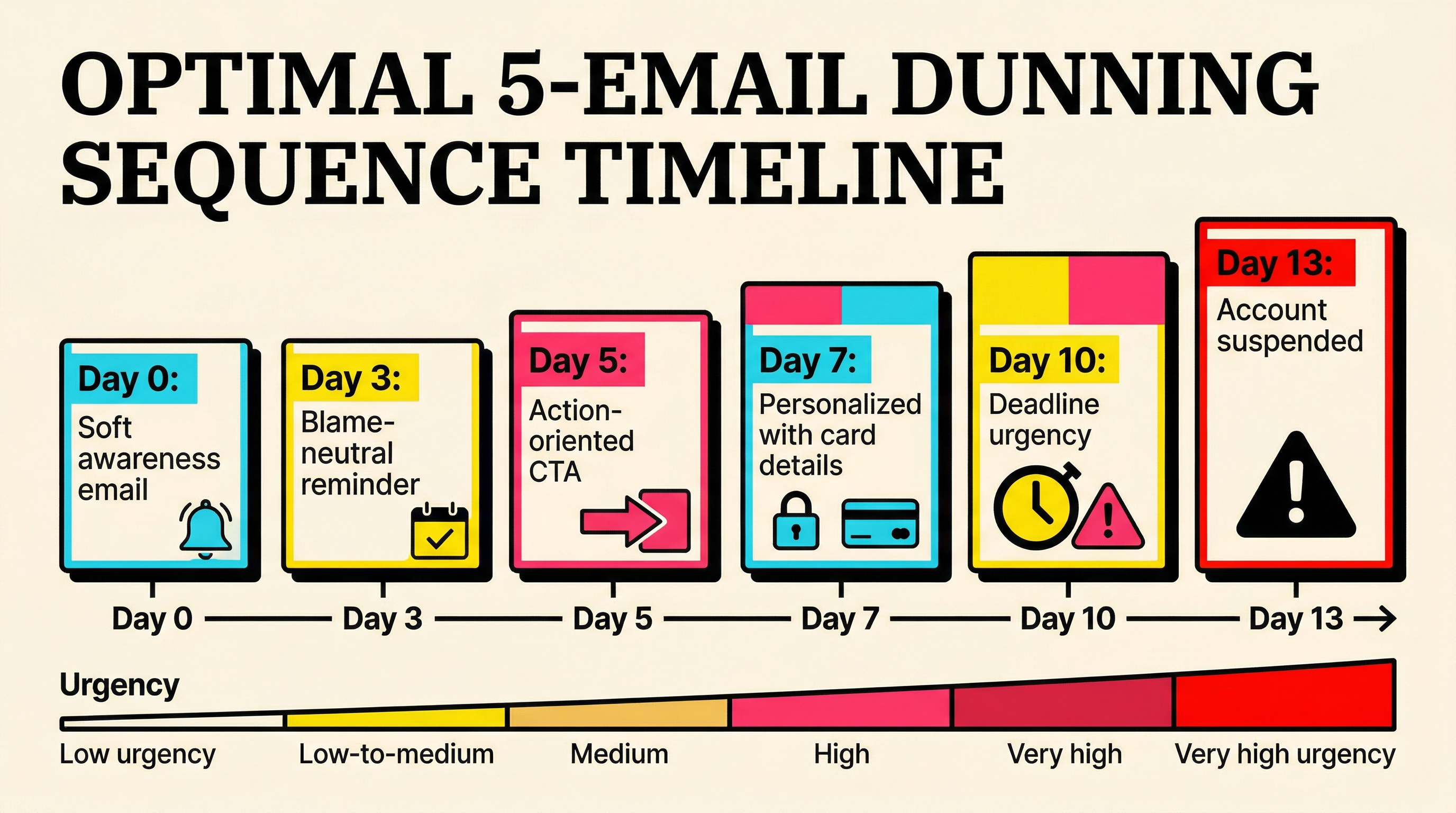 OPTIMAL 5-EMAIL DUNNING SEQUENCE TIMELINE

Day 0:
Soft awareness email

Day 3:
Blame-neutral reminder

Day 5:
Action-oriented CTA

Day 7:
Personalized with card details

Day 10:
Deadline urgency

Day 13:
Account suspended

Day 0 — Day 3 — Day 5 — Day 7 — Day 10 — Day 13 →

Urgency

Low urgency
Low-to-medium
Medium
High
Very high
Very high urgency